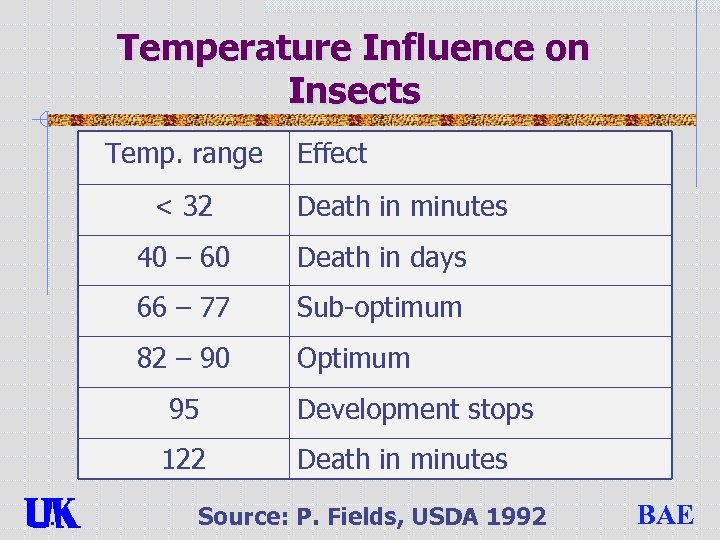 Temperature Influence on Insects

| Temp. range | Effect |
|---|---|
| < 32 | Death in minutes |
| 40 – 60 | Death in days |
| 66 – 77 | Sub-optimum |
| 82 – 90 | Optimum |
| 95 | Development stops |
| 122 | Death in minutes |

UK

Source: P. Fields, USDA 1992

BAE